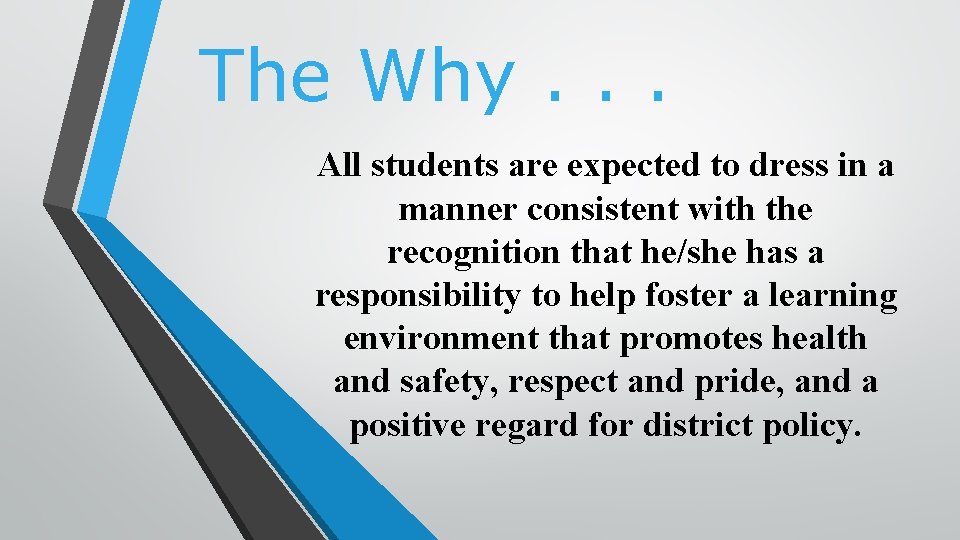 The Why . . .

All students are expected to dress in a manner consistent with the recognition that he/she has a responsibility to help foster a learning environment that promotes health and safety, respect and pride, and a positive regard for district policy.